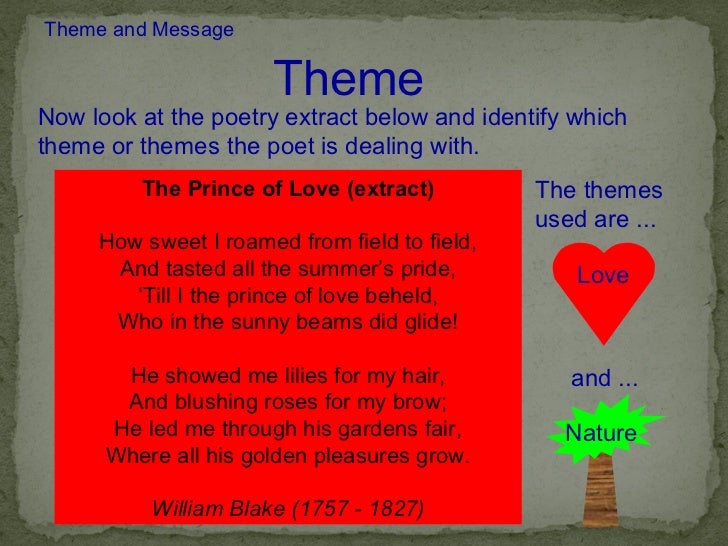 Theme and Message

Theme

Now look at the poetry extract below and identify which theme or themes the poet is dealing with.

The Prince of Love (extract)

How sweet I roamed from field to field,
And tasted all the summer's pride,
'Till I the prince of love beheld,
Who in the sunny beams did glide!

He showed me lilies for my hair,
And blushing roses for my brow;
He led me through his gardens fair,
Where all his golden pleasures grow.

William Blake (1757 - 1827)

The themes used are ...

Love

and ...

Nature